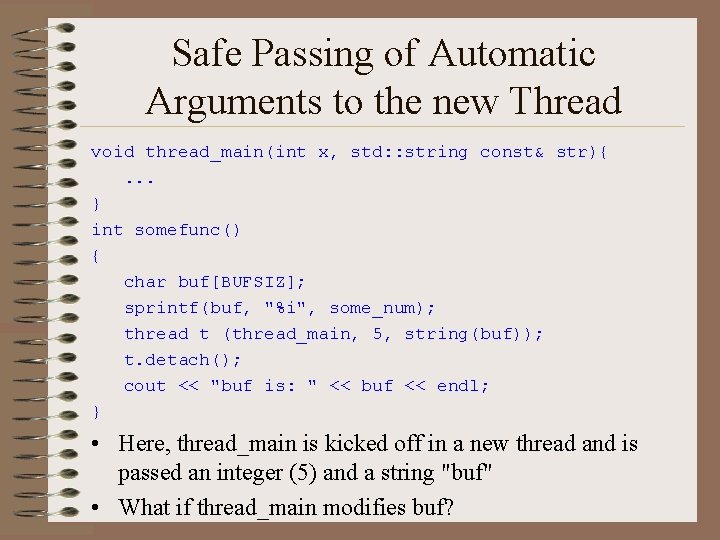 Safe Passing of Automatic Arguments to the new Thread

void thread_main(int x, std::string const& str){
   ...
}
int somefunc()
{
   char buf[BUFSIZ];
   sprintf(buf, "%i", some_num);
   thread t (thread_main, 5, string(buf));
   t.detach();
   cout << "buf is: " << buf << endl;
}

• Here, thread_main is kicked off in a new thread and is passed an integer (5) and a string "buf"
• What if thread_main modifies buf?